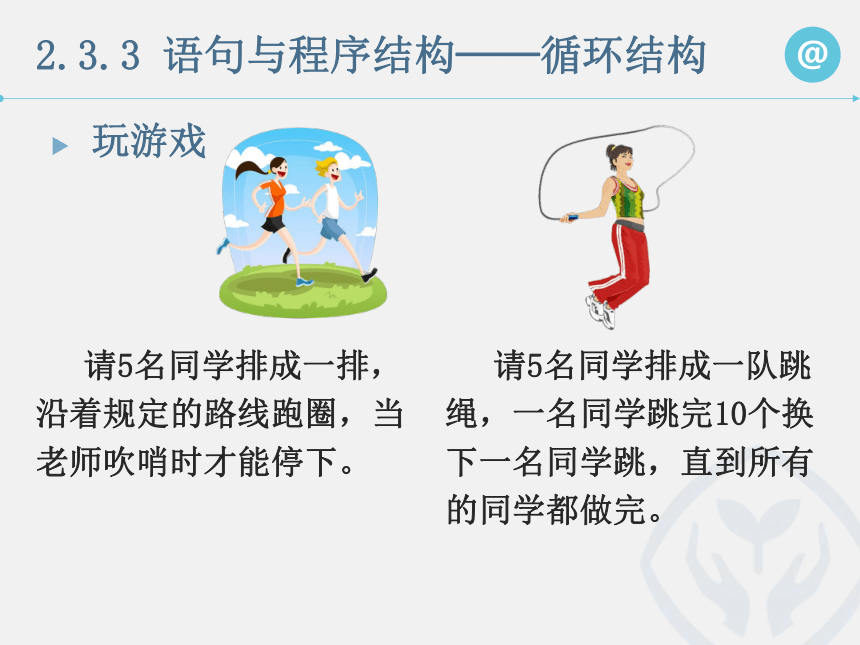 2.3.3 语句与程序结构——循环结构

@

玩游戏

请5名同学排成一排，沿着规定的路线跑圈，当老师吹哨时才能停下。

请5名同学排成一队跳绳，一名同学跳完10个换下一名同学跳，直到所有的同学都做完。